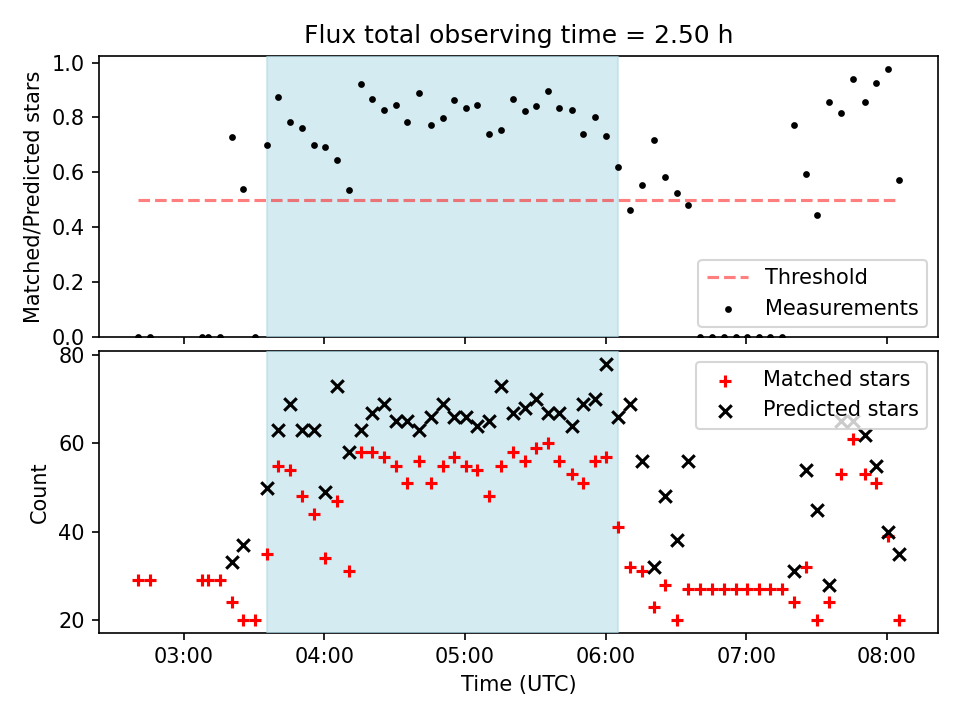 Flux total observing time = 2.50 h

Matched/Predicted stars

1.0
0.8
0.6
0.4
0.2
0.0

Threshold
Measurements

Count

80
60
40
20

Matched stars
Predicted stars

03:00
04:00
05:00
06:00
07:00
08:00

Time (UTC)